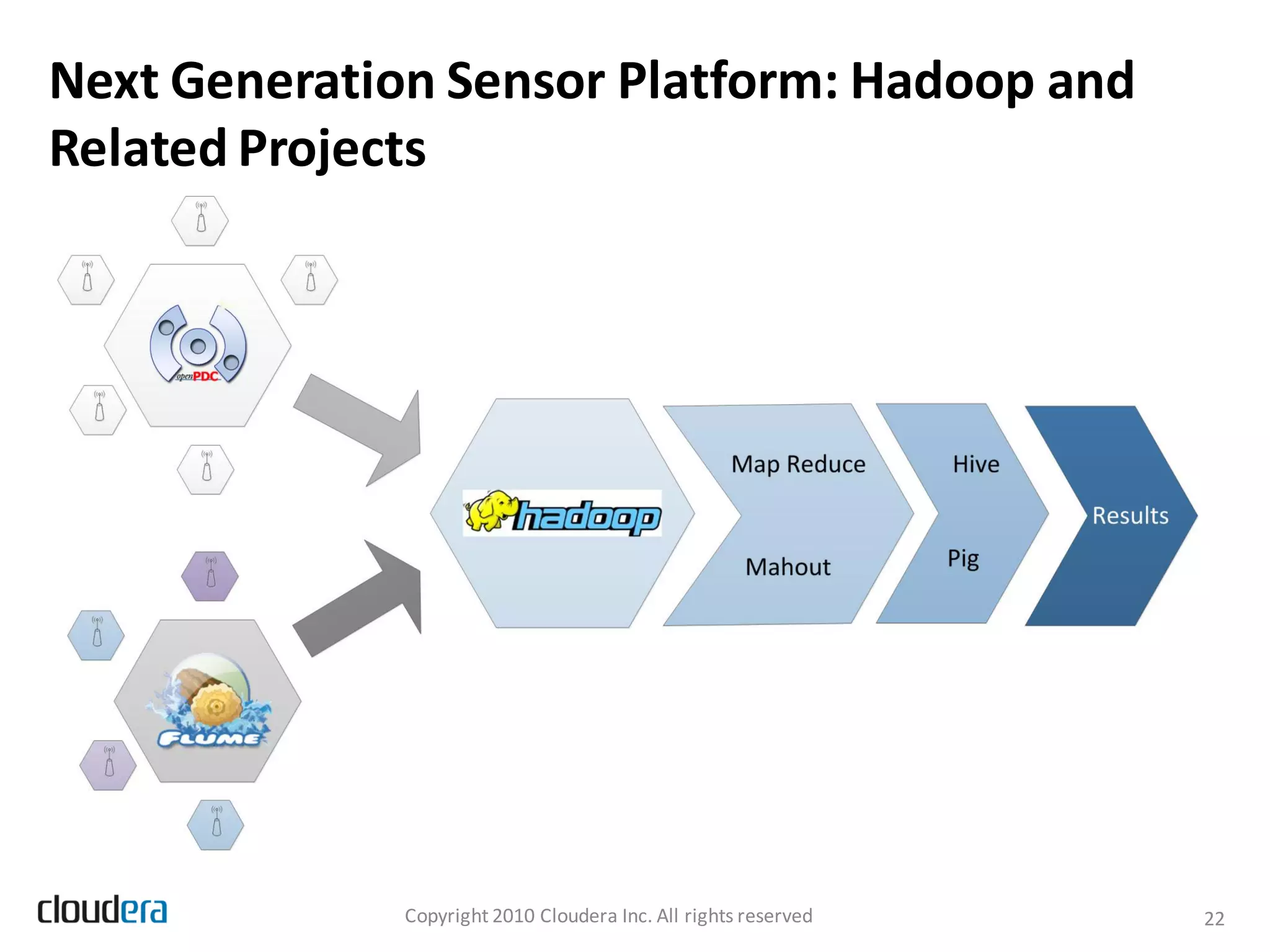 Next Generation Sensor Platform: Hadoop and Related Projects

openPDC

FLUME

hadoop

Map Reduce

Mahout

Hive

Pig

Results

cloudera

Copyright 2010 Cloudera Inc. All rights reserved

22